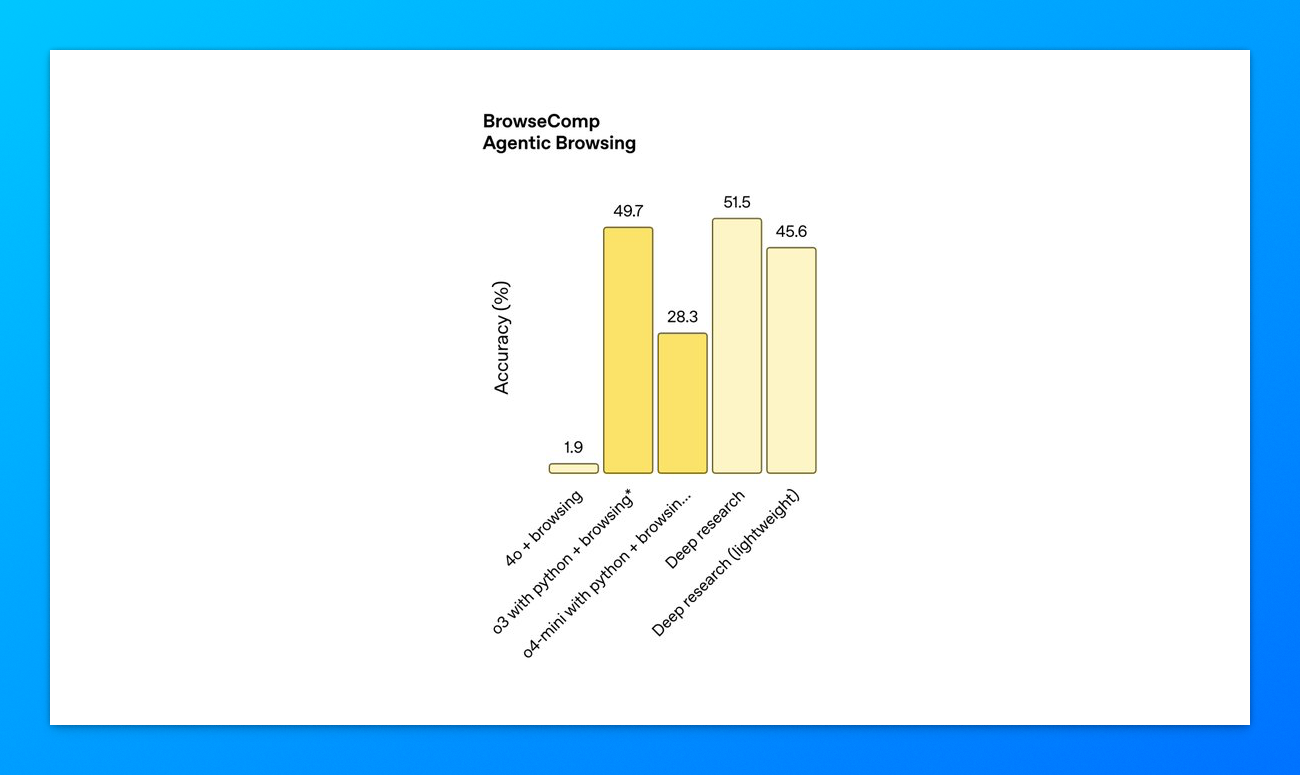 BrowseComp
Agentic Browsing

Accuracy (%)

1.9
49.7
28.3
51.5
45.6

4o + browsing
o3 with python + browsing*
o4-mini with python + browsin...
Deep research
Deep research (lightweight)